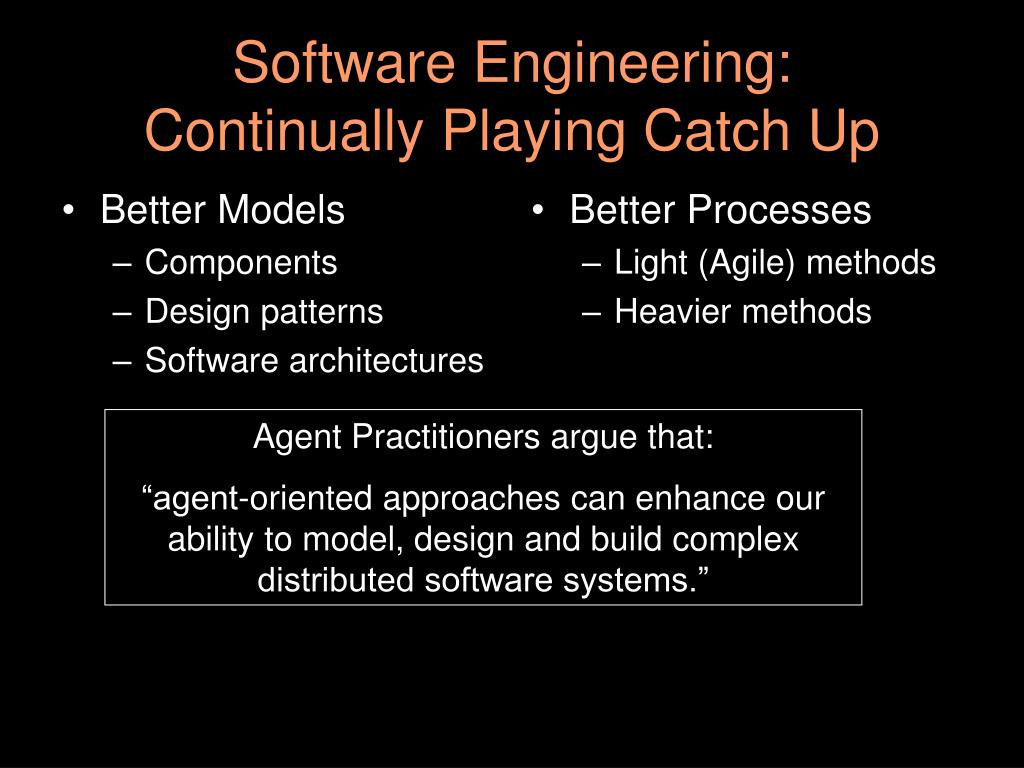 Software Engineering:
Continually Playing Catch Up

• Better Models
– Components
– Design patterns
– Software architectures

• Better Processes
– Light (Agile) methods
– Heavier methods

Agent Practitioners argue that:

“agent-oriented approaches can enhance our ability to model, design and build complex distributed software systems.”